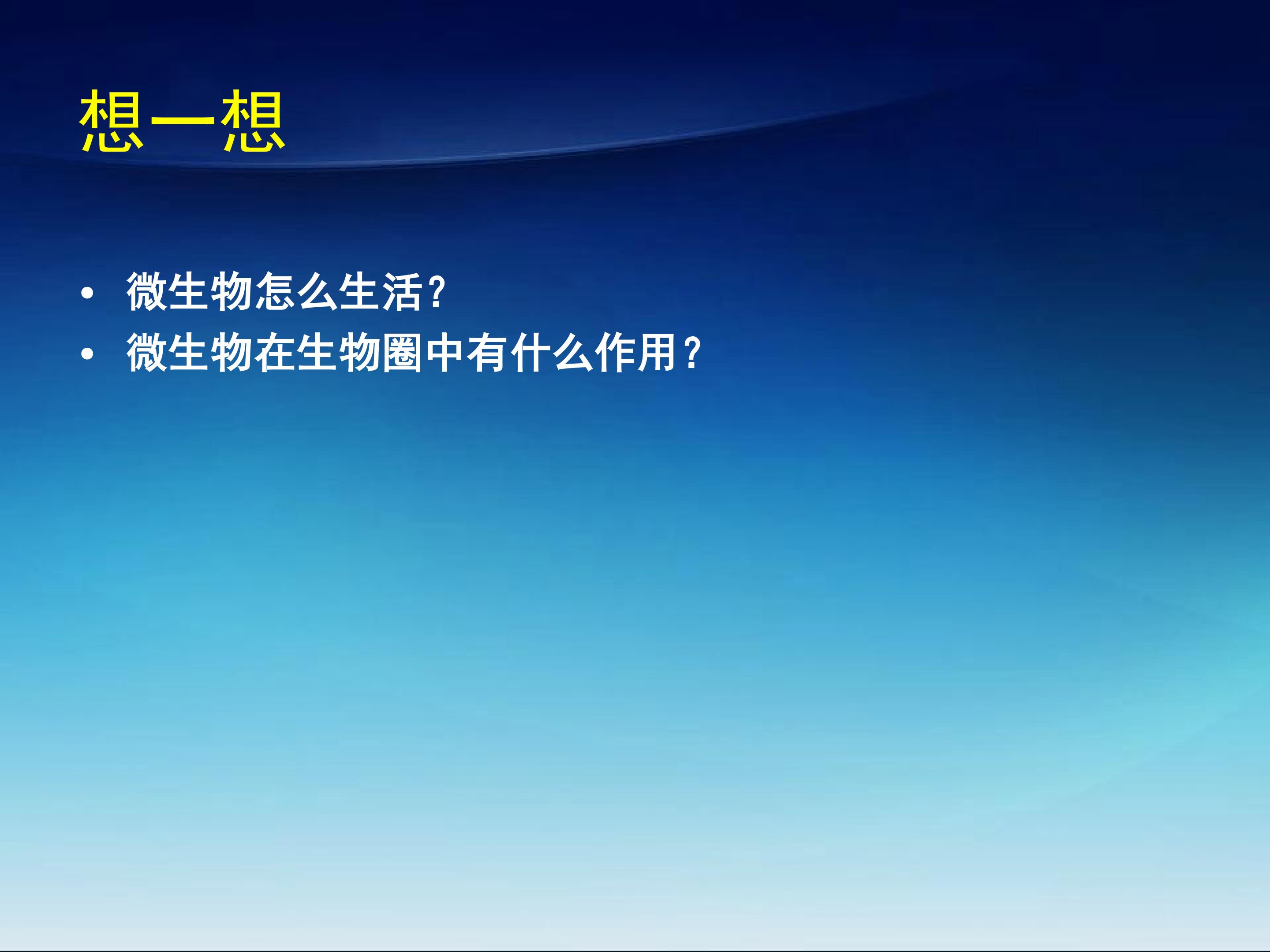 想一想

• 微生物怎么生活?
• 微生物在生物圈中有什么作用?